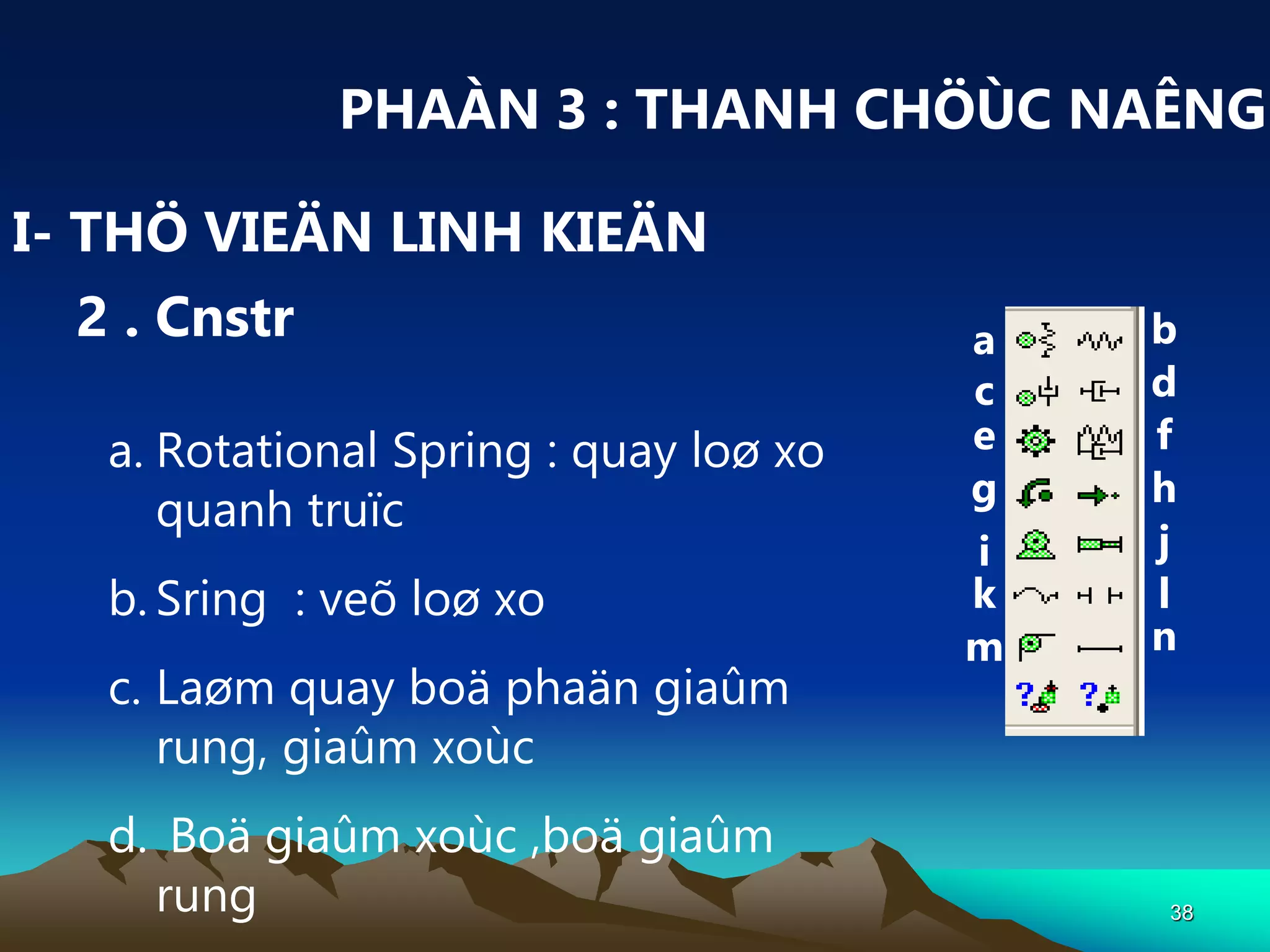 PHAÀN 3 : THANH CHÖÙC NAÊNG

I- THÖ VIEÄN LINH KIEÄN

2 . Cnstr

a. Rotational Spring : quay loø xo quanh truïc

b. Sring : veõ loø xo

c. Laøm quay boä phaän giaûm rung, giaûm xoùc

d. Boä giaûm xoùc ,boä giaûm rung

a
b
c
d
e
f
g
h
i
j
k
l
m
n

38